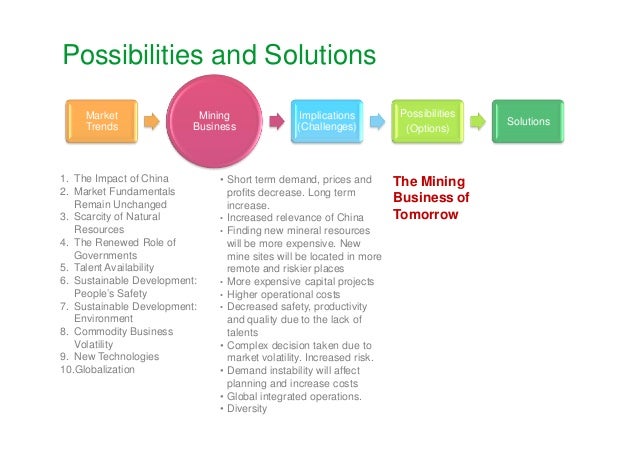 Possibilities and Solutions

Market Trends

Mining Business

Implications (Challenges)

Possibilities (Options)

Solutions

1. The Impact of China
2. Market Fundamentals Remain Unchanged
3. Scarcity of Natural Resources
4. The Renewed Role of Governments
5. Talent Availability
6. Sustainable Development: People's Safety
7. Sustainable Development: Environment
8. Commodity Business Volatility
9. New Technologies
10.Globalization

• Short term demand, prices and profits decrease. Long term increase.
• Increased relevance of China
• Finding new mineral resources will be more expensive. New mine sites will be located in more remote and riskier places
• More expensive capital projects
• Higher operational costs
• Decreased safety, productivity and quality due to the lack of talents
• Complex decision taken due to market volatility. Increased risk.
• Demand instability will affect planning and increase costs
• Global integrated operations.
• Diversity

The Mining Business of Tomorrow